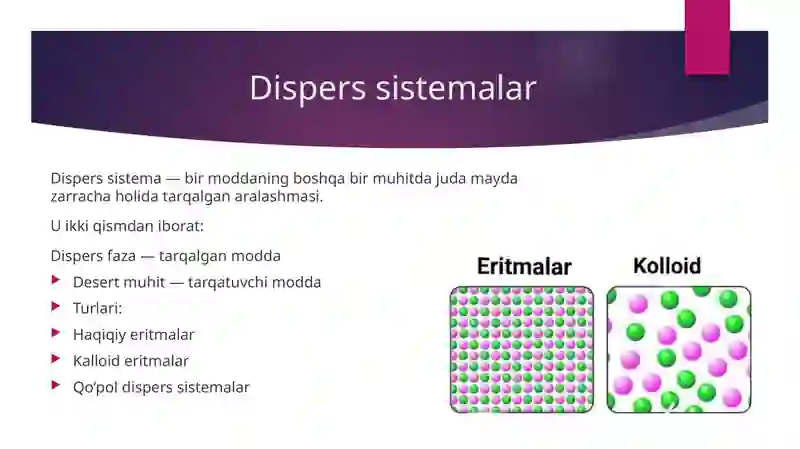 Dispers sistemalar

Dispers sistema — bir moddaning boshqa bir muhitda juda mayda zarracha holida tarqalgan aralashmasi.

U ikki qismdan iborat:

Dispers faza — tarqalgan modda

Desert muhit — tarqatuvchi modda

Turlari:

Haqiqiy eritmalar

Kalloid eritmalar

Qo'pol dispers sistemalar

Eritmalar

Kolloid